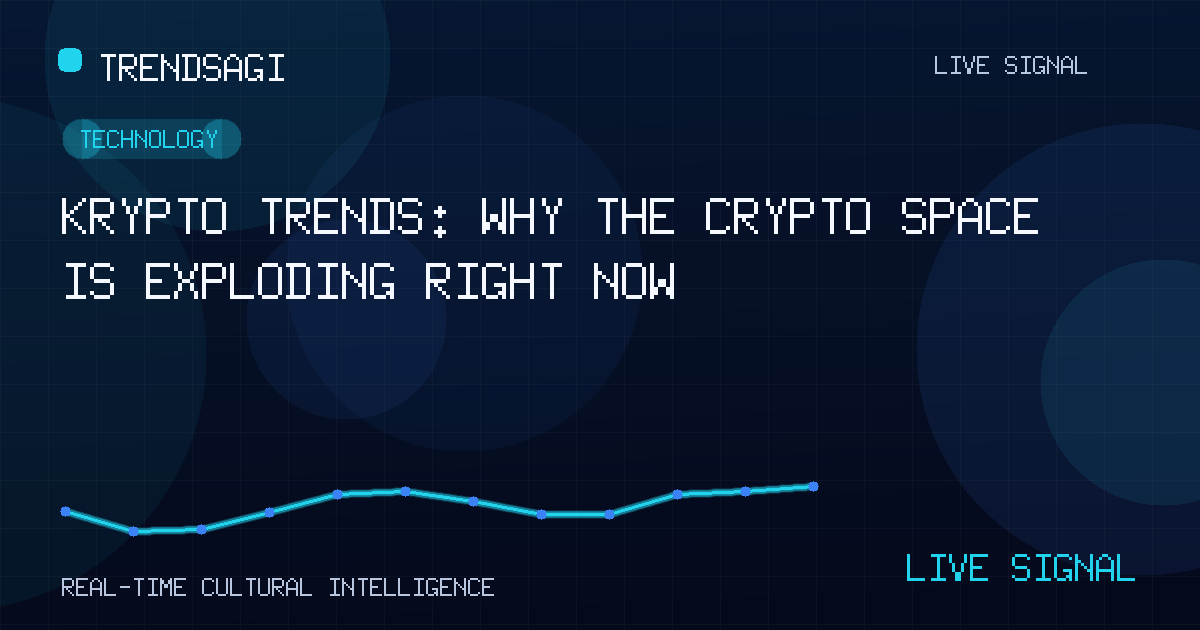 TRENDSAGI

LIVE SIGNAL

TECHNOLOGY

KRYPTO TRENDS: WHY THE CRYPTO SPACE IS EXPLODING RIGHT NOW

REAL-TIME CULTURAL INTELLIGENCE

LIVE SIGNAL